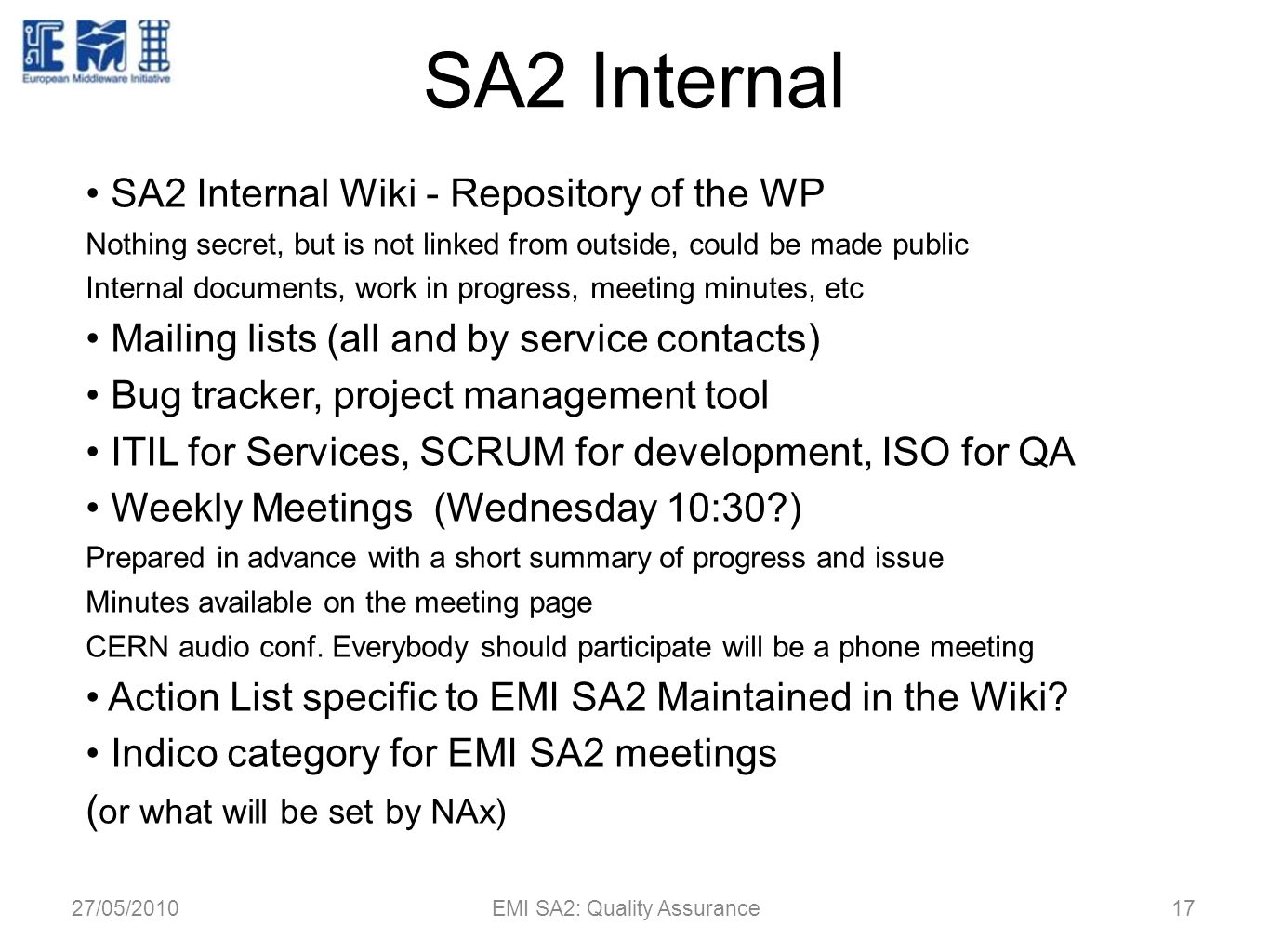 European Middleware Initiative

SA2 Internal

• SA2 Internal Wiki - Repository of the WP

Nothing secret, but is not linked from outside, could be made public

Internal documents, work in progress, meeting minutes, etc

• Mailing lists (all and by service contacts)

• Bug tracker, project management tool

• ITIL for Services, SCRUM for development, ISO for QA

• Weekly Meetings (Wednesday 10:30?)

Prepared in advance with a short summary of progress and issue

Minutes available on the meeting page

CERN audio conf. Everybody should participate will be a phone meeting

• Action List specific to EMI SA2 Maintained in the Wiki?

• Indico category for EMI SA2 meetings

(or what will be set by NAx)

27/05/2010 EMI SA2: Quality Assurance 17